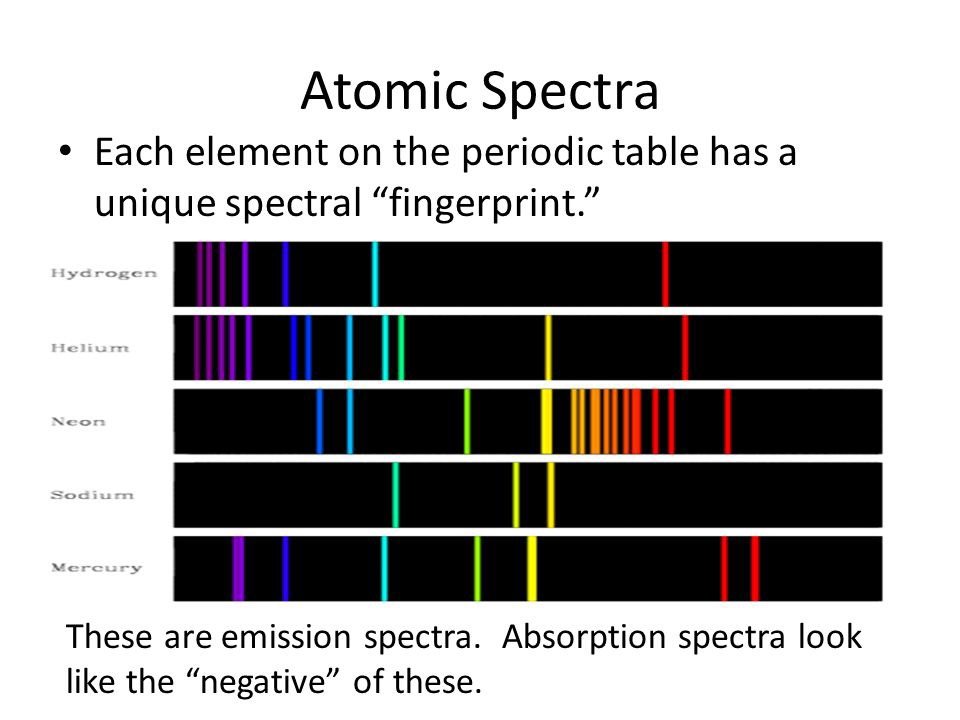 Atomic Spectra

• Each element on the periodic table has a unique spectral “fingerprint.”

Hydrogen
Helium
Neon
Sodium
Mercury

These are emission spectra. Absorption spectra look like the “negative” of these.